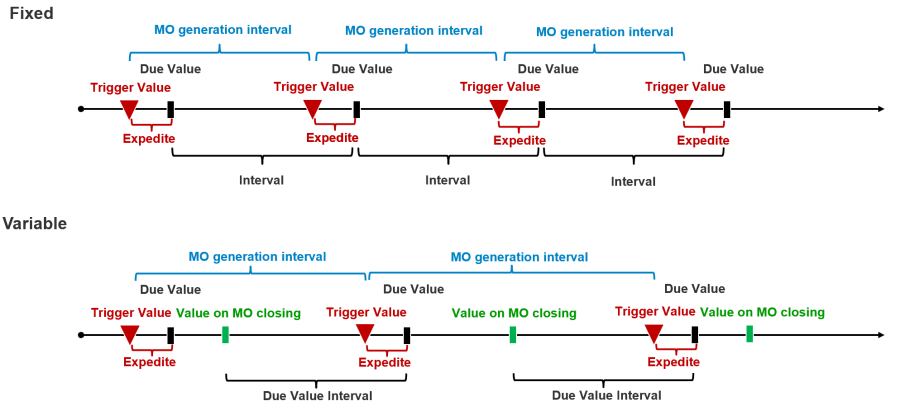 Fixed

MO generation interval MO generation interval MO generation interval

Due Value Due Value Due Value Due Value

Trigger Value Trigger Value Trigger Value Trigger Value

Expedite Expedite Expedite Expedite

Interval Interval Interval

Variable

MO generation interval MO generation interval

Due Value Due Value Due Value

Trigger Value Value on MO closing Trigger Value Value on MO closing Trigger Value Value on MO closing

Expedite Expedite Expedite

Due Value Interval Due Value Interval